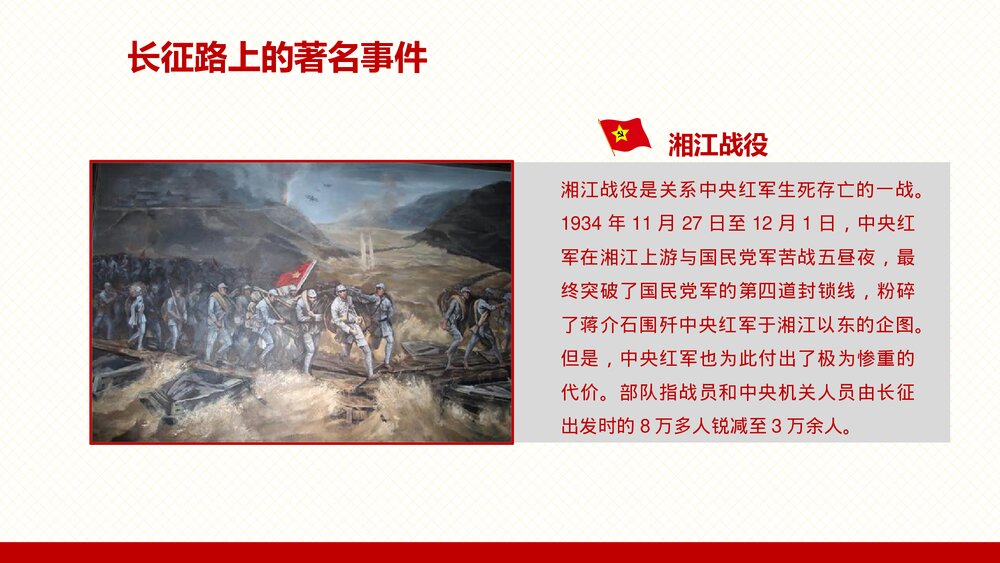 长征路上的著名事件

湘江战役

湘江战役是关系中央红军生死存亡的一战。1934 年 11 月 27 日至 12 月 1 日，中央红军在湘江上游与国民党军苦战五昼夜，最终突破了国民党军的第四道封锁线，粉碎了蒋介石围歼中央红军于湘江以东的企图。但是，中央红军也为此付出了极为惨重的代价。部队指战员和中央机关人员由长征出发时的 8 万多人锐减至 3 万余人。